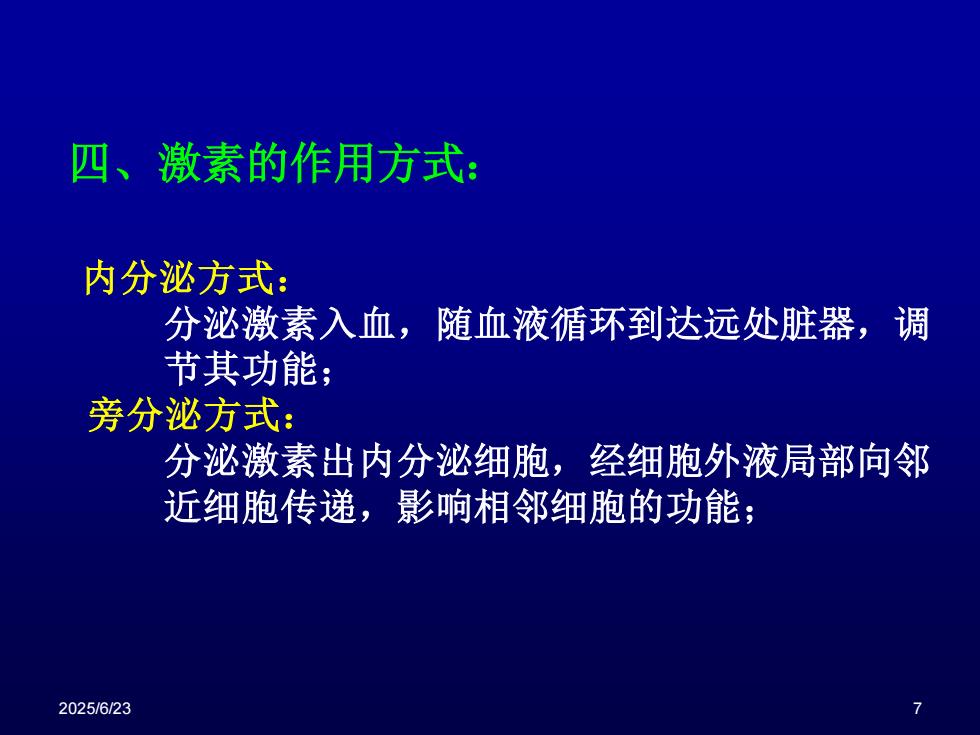 四、激素的作用方式：

内分泌方式：
分泌激素入血，随血液循环到达远处脏器，调节其功能；
旁分泌方式：
分泌激素出内分泌细胞，经细胞外液局部向邻近细胞传递，影响相邻细胞的功能；

2025/6/23

7